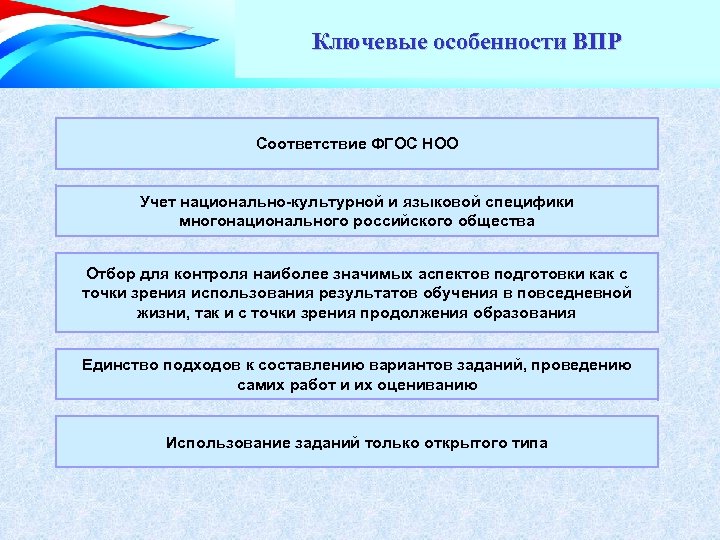 Ключевые особенности ВПР

Соответствие ФГОС НОО

Учет национально-культурной и языковой специфики многонационального российского общества

Отбор для контроля наиболее значимых аспектов подготовки как с точки зрения использования результатов обучения в повседневной жизни, так и с точки зрения продолжения образования

Единство подходов к составлению вариантов заданий, проведению самих работ и их оцениванию

Использование заданий только открытого типа